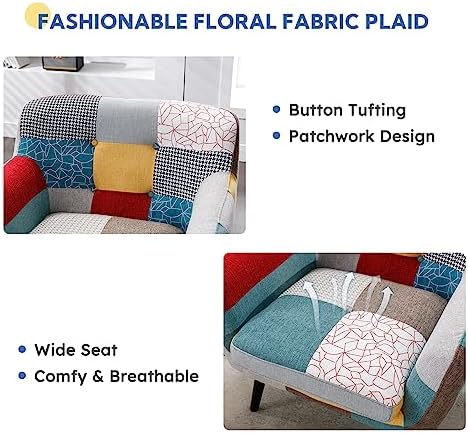 FASHIONABLE FLORAL FABRIC PLAID

• Button Tufting
• Patchwork Design

• Wide Seat
• Comfy & Breathable